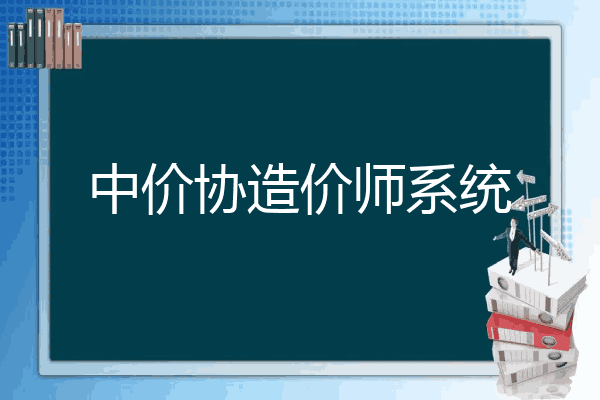 中价协造价师系统